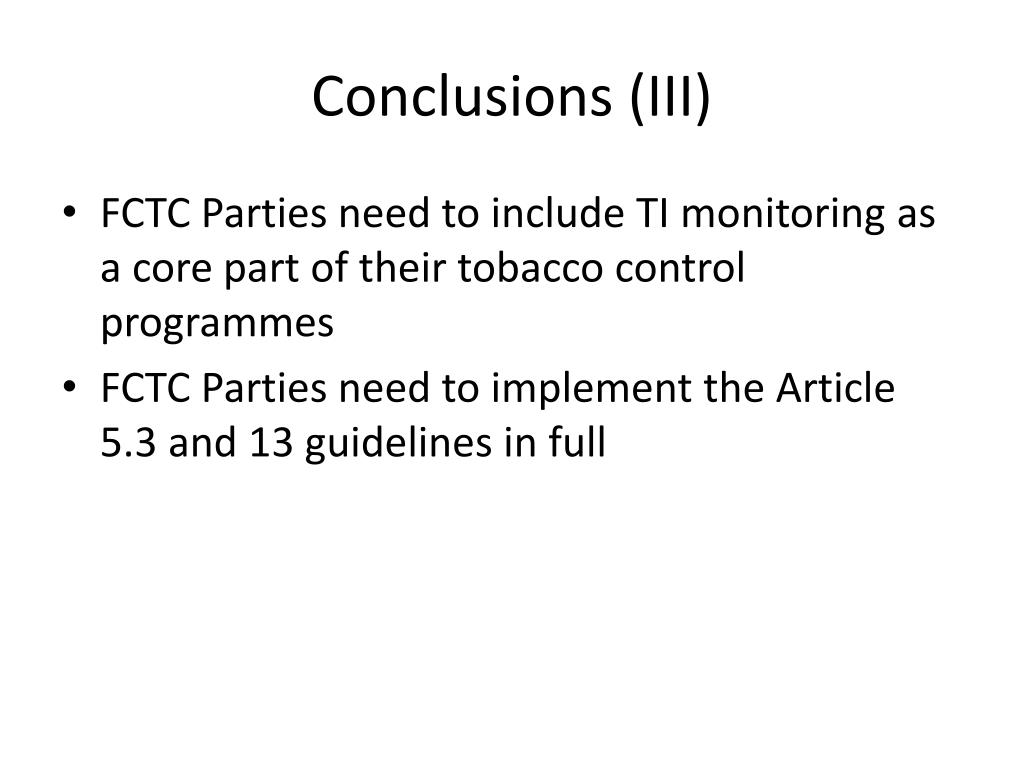 Conclusions (III)

• FCTC Parties need to include TI monitoring as a core part of their tobacco control programmes
• FCTC Parties need to implement the Article 5.3 and 13 guidelines in full